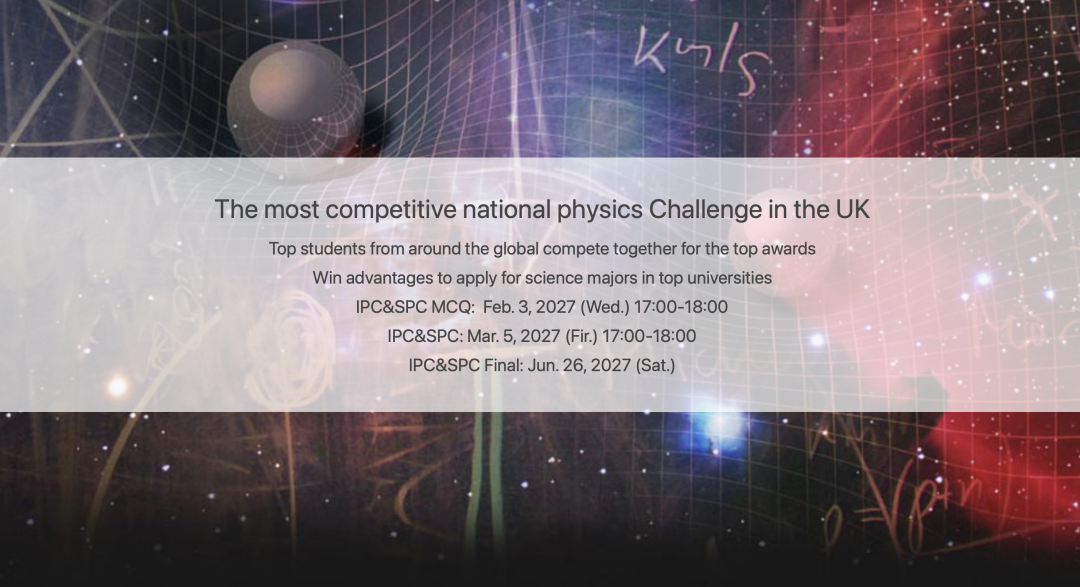 The most competitive national physics Challenge in the UK

Top students from around the global compete together for the top awards

Win advantages to apply for science majors in top universities

IPC&SPC MCQ: Feb. 3, 2027 (Wed.) 17:00-18:00

IPC&SPC: Mar. 5, 2027 (Fir.) 17:00-18:00

IPC&SPC Final: Jun. 26, 2027 (Sat.)